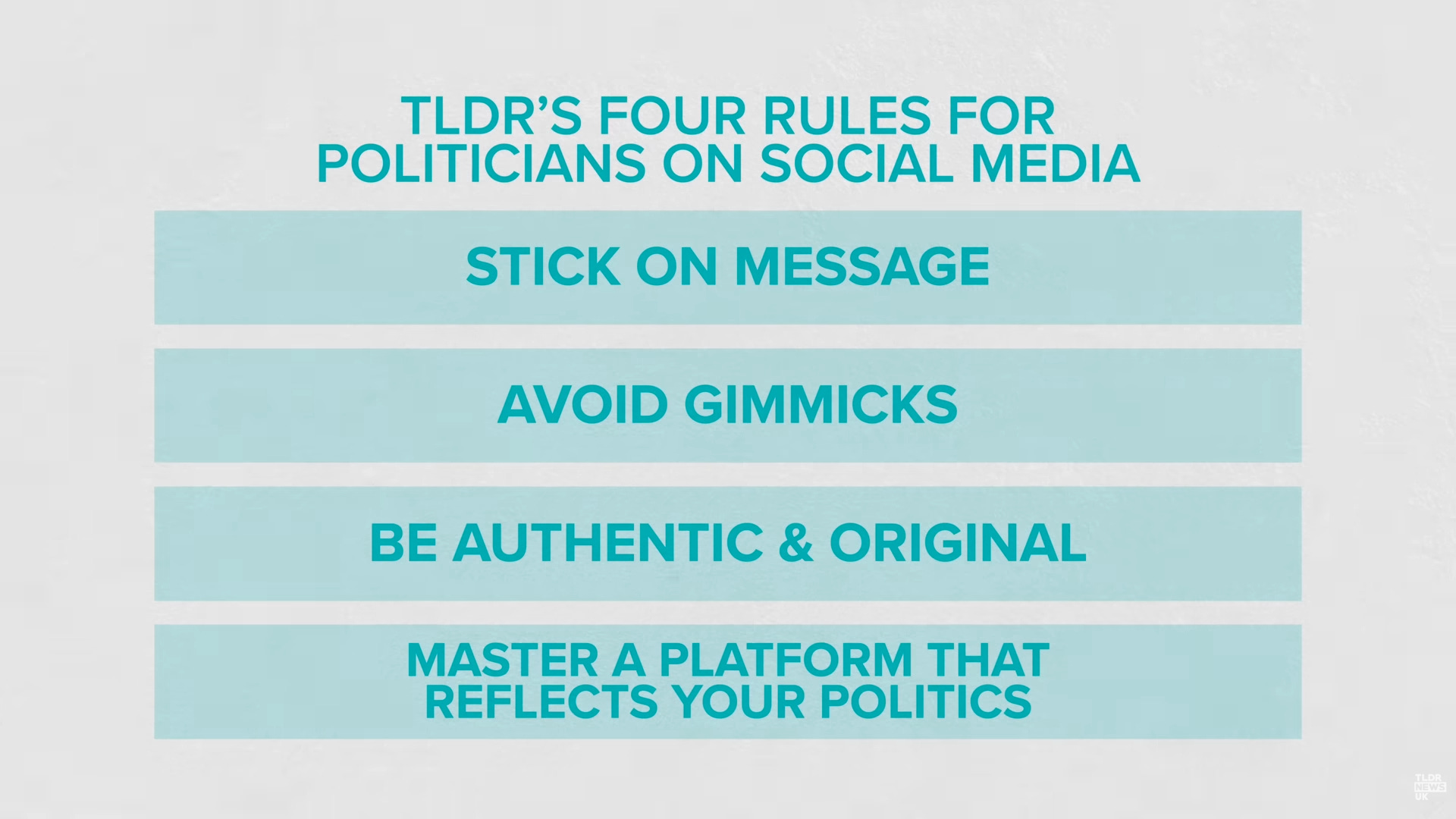 TLDR'S FOUR RULES FOR POLITICIANS ON SOCIAL MEDIA

STICK ON MESSAGE

AVOID GIMMICKS

BE AUTHENTIC & ORIGINAL

MASTER A PLATFORM THAT REFLECTS YOUR POLITICS

TLDR NEWS UK